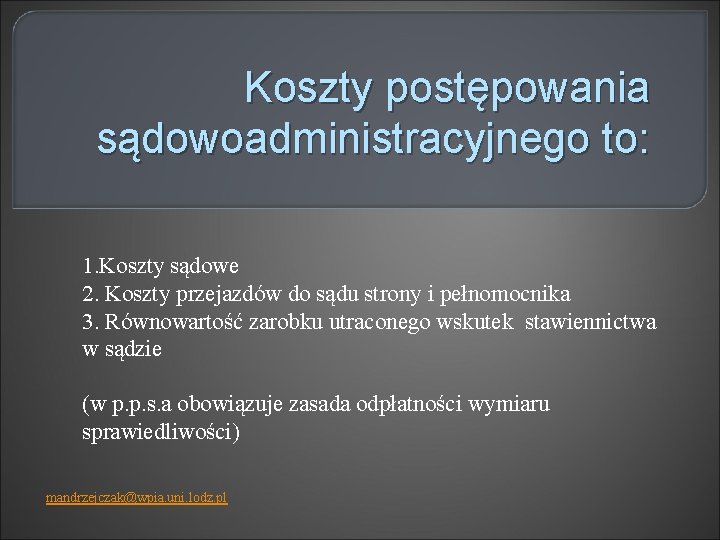 Koszty postępowania sądowoadministracyjnego to:

1.Koszty sądowe
2. Koszty przejazdów do sądu strony i pełnomocnika
3. Równowartość zarobku utraconego wskutek stawiennictwa w sądzie

(w p.p.s.a obowiązuje zasada odpłatności wymiaru sprawiedliwości)

mandrzejczak@wpia.uni.lodz.pl